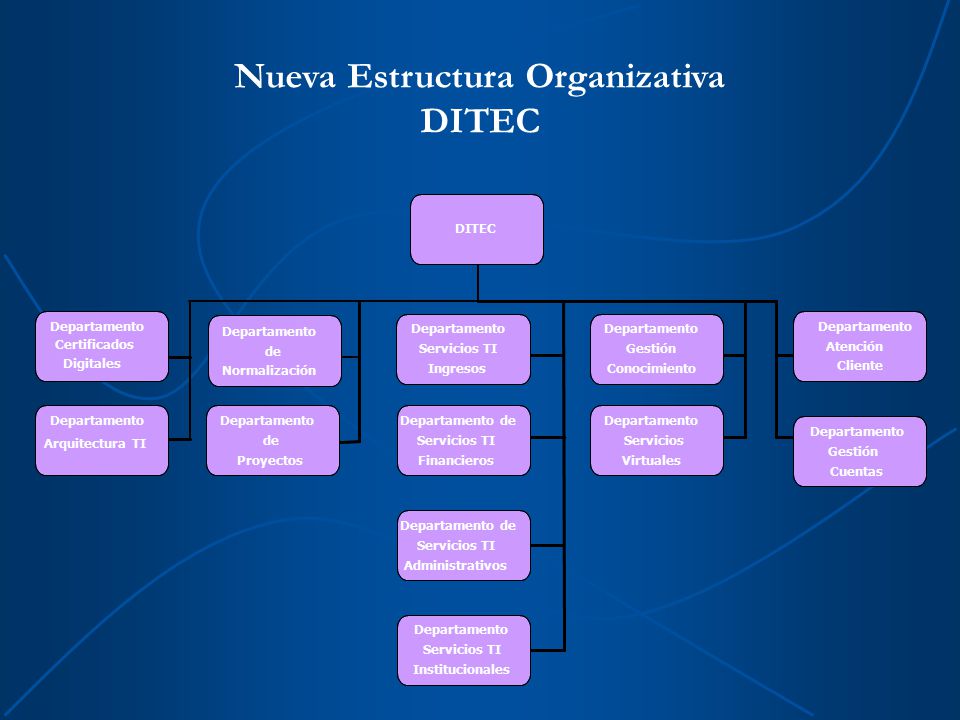 Nueva Estructura Organizativa
DITEC

DITEC

Departamento Certificados Digitales

Departamento Arquitectura TI

Departamento de Normalización

Departamento de Proyectos

Departamento Servicios TI Ingresos

Departamento de Servicios TI Financieros

Departamento de Servicios TI Administrativos

Departamento Servicios TI Institucionales

Departamento Gestión Conocimiento

Departamento Servicios Virtuales

Departamento Atención Cliente

Departamento Gestión Cuentas